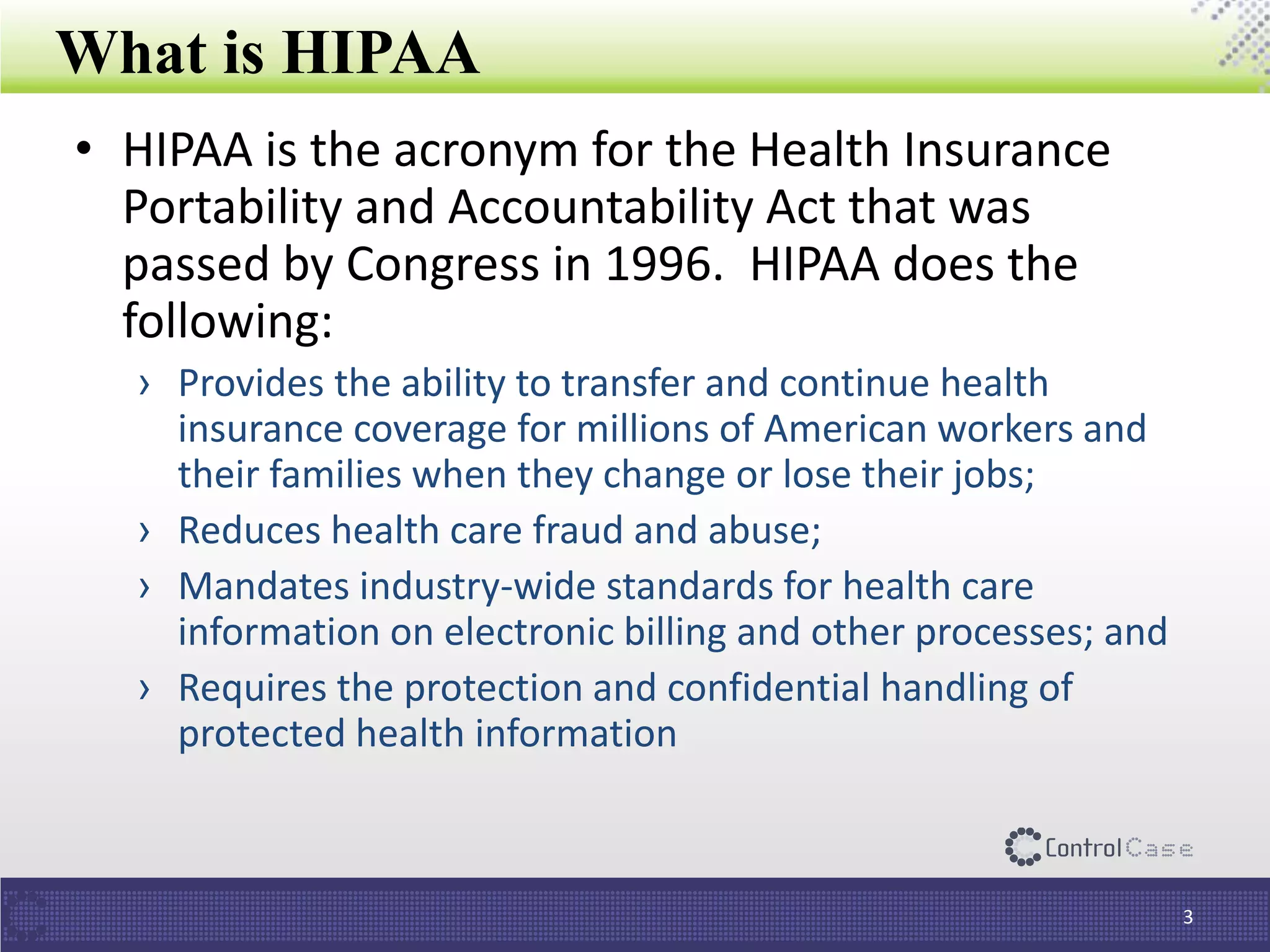 What is HIPAA

• HIPAA is the acronym for the Health Insurance Portability and Accountability Act that was passed by Congress in 1996. HIPAA does the following:

› Provides the ability to transfer and continue health insurance coverage for millions of American workers and their families when they change or lose their jobs;

› Reduces health care fraud and abuse;

› Mandates industry-wide standards for health care information on electronic billing and other processes; and

› Requires the protection and confidential handling of protected health information

ControlCase

3